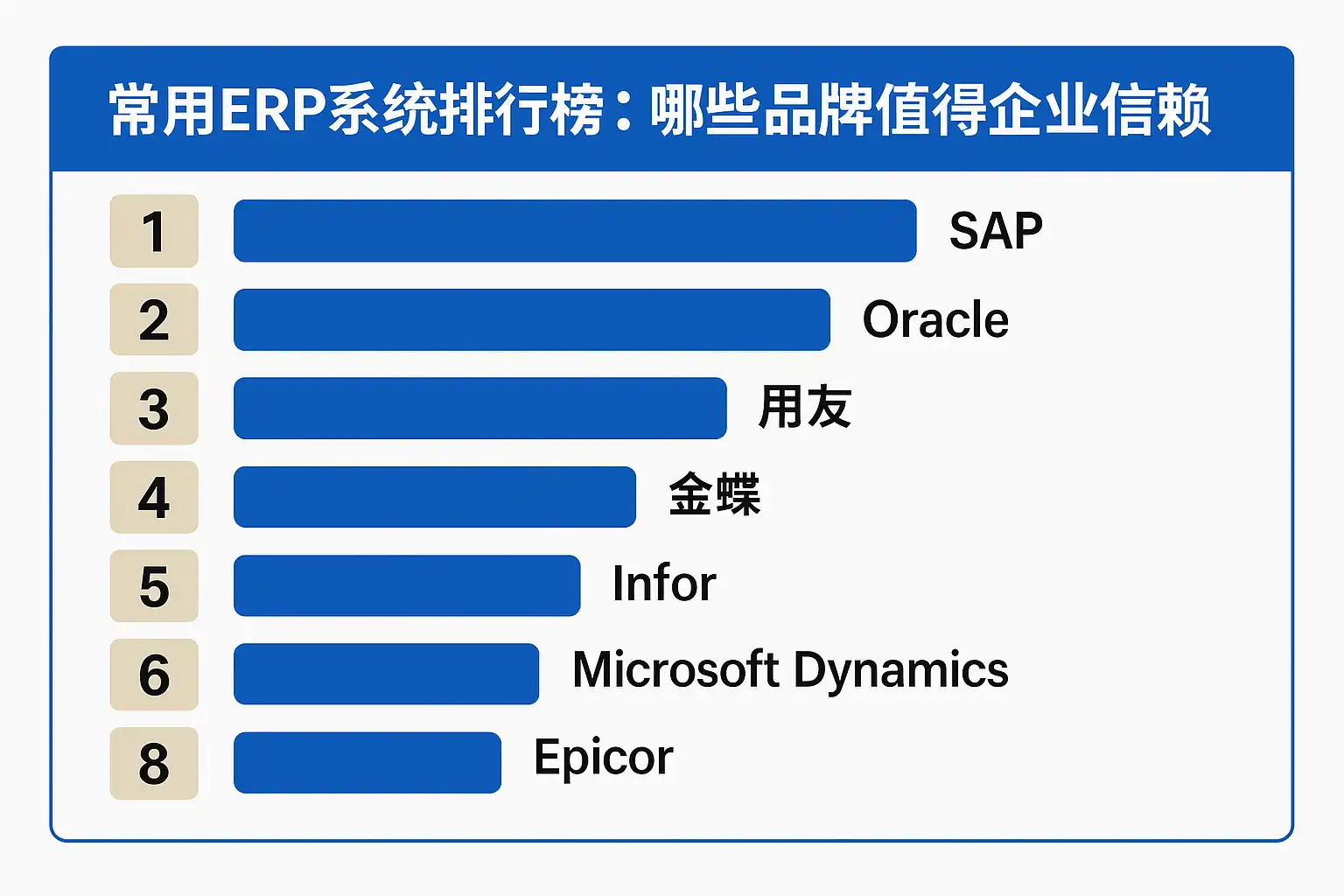 常用ERP系统排行榜：哪些品牌值得企业信赖

1 SAP
2 Oracle
3 用友
4 金蝶
5 Infor
6 Microsoft Dynamics
8 Epicor